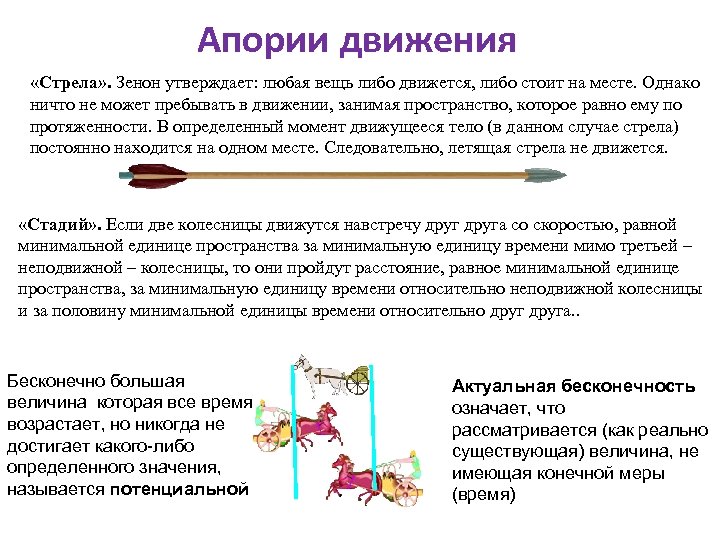 Апории движения

«Стрела». Зенон утверждает: любая вещь либо движется, либо стоит на месте. Однако ничто не может пребывать в движении, занимая пространство, которое равно ему по протяженности. В определенный момент движущееся тело (в данном случае стрела) постоянно находится на одном месте. Следовательно, летящая стрела не движется.

«Стадий». Если две колесницы движутся навстречу друг друга со скоростью, равной минимальной единице пространства за минимальную единицу времени мимо третьей – неподвижной – колесницы, то они пройдут расстояние, равное минимальной единице пространства, за минимальную единицу времени относительно неподвижной колесницы и за половину минимальной единицы времени относительно друг друга..

Бесконечно большая величина которая все время возрастает, но никогда не достигает какого-либо определенного значения, называется потенциальной

Актуальная бесконечность означает, что рассматривается (как реально существующая) величина, не имеющая конечной меры (время)